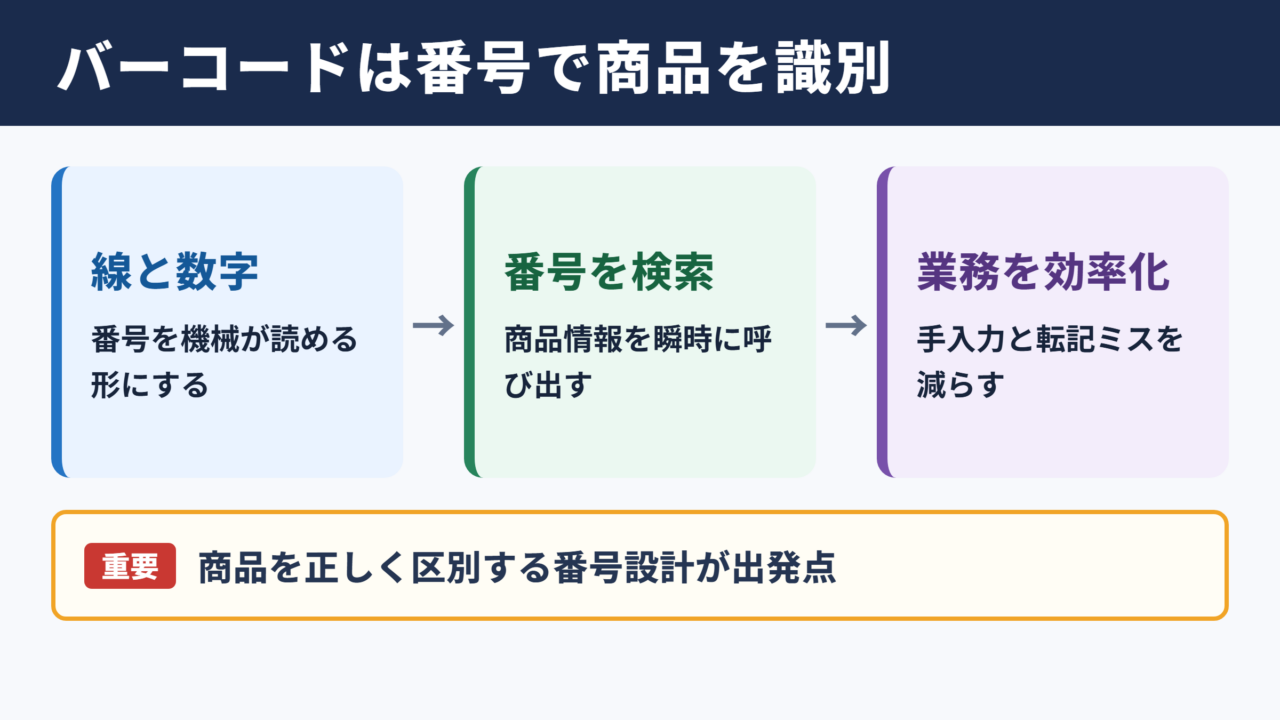 バーコードは番号で商品を識別

線と数字

番号を機械が読める形にする

→

番号を検索

商品情報を瞬時に呼び出す

→

業務を効率化

手入力と転記ミスを減らす

重要 商品を正しく区別する番号設計が出発点